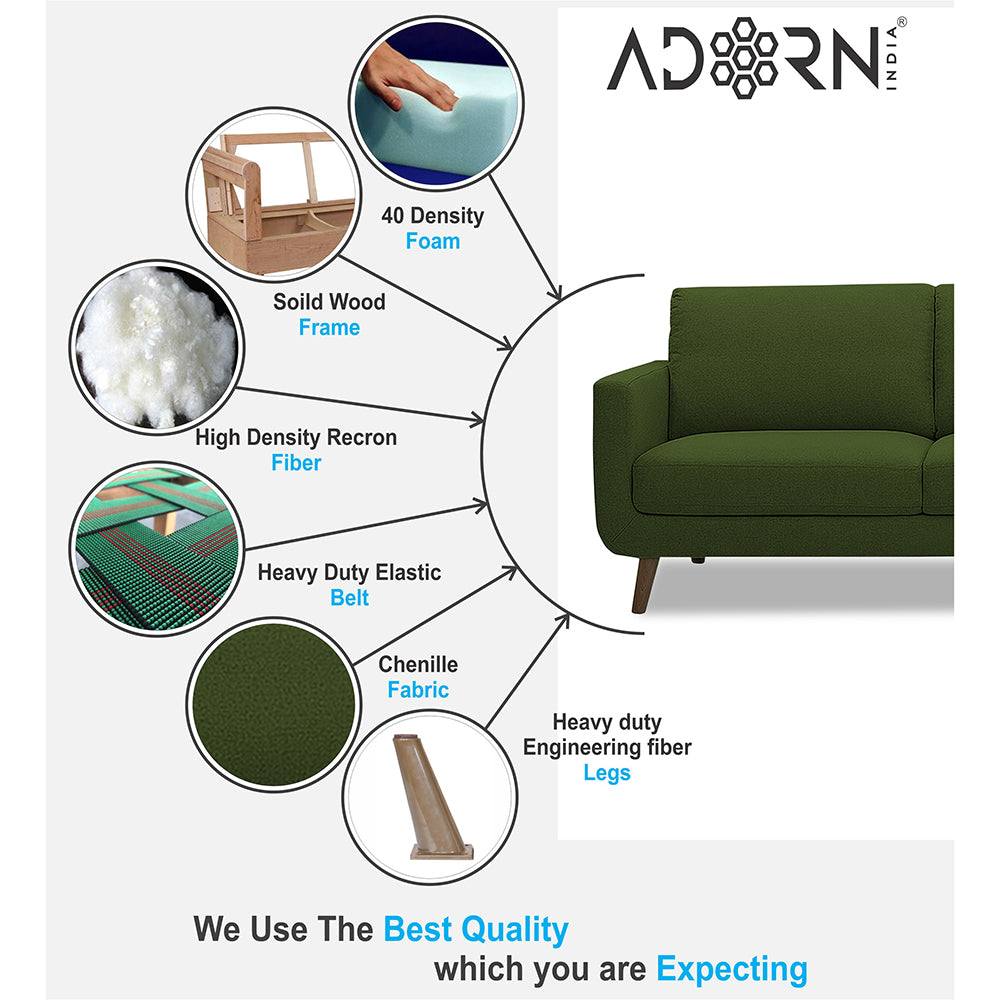 ADORN INDIA®

40 Density
Foam

Soild Wood
Frame

High Density Recron
Fiber

Heavy Duty Elastic
Belt

Chenille
Fabric

Heavy duty
Engineering fiber
Legs

We Use The Best Quality
which you are Expecting